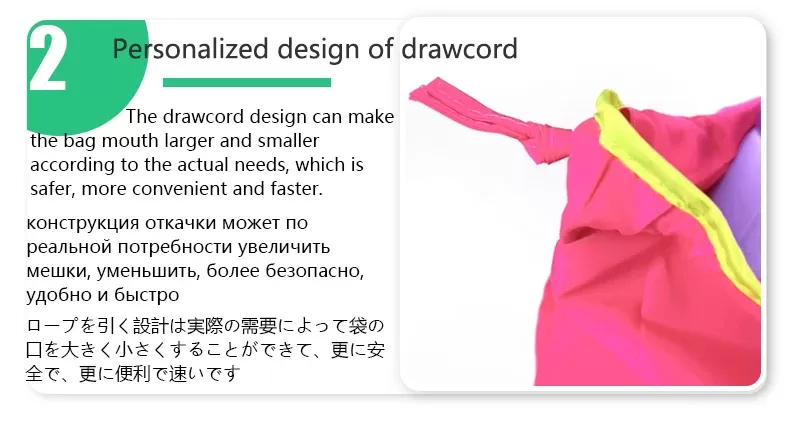 2

Personalized design of drawcord

The drawcord design can make the bag mouth larger and smaller according to the actual needs, which is safer, more convenient and faster.

конструкция откачки может по реальной потребности увеличить мешки, уменьшить, более безопасно, удобно и быстро

ロープを引く設計は実際の需要によって袋の口を大きく小さくすることができて、更に安全で、更に便利で速いです